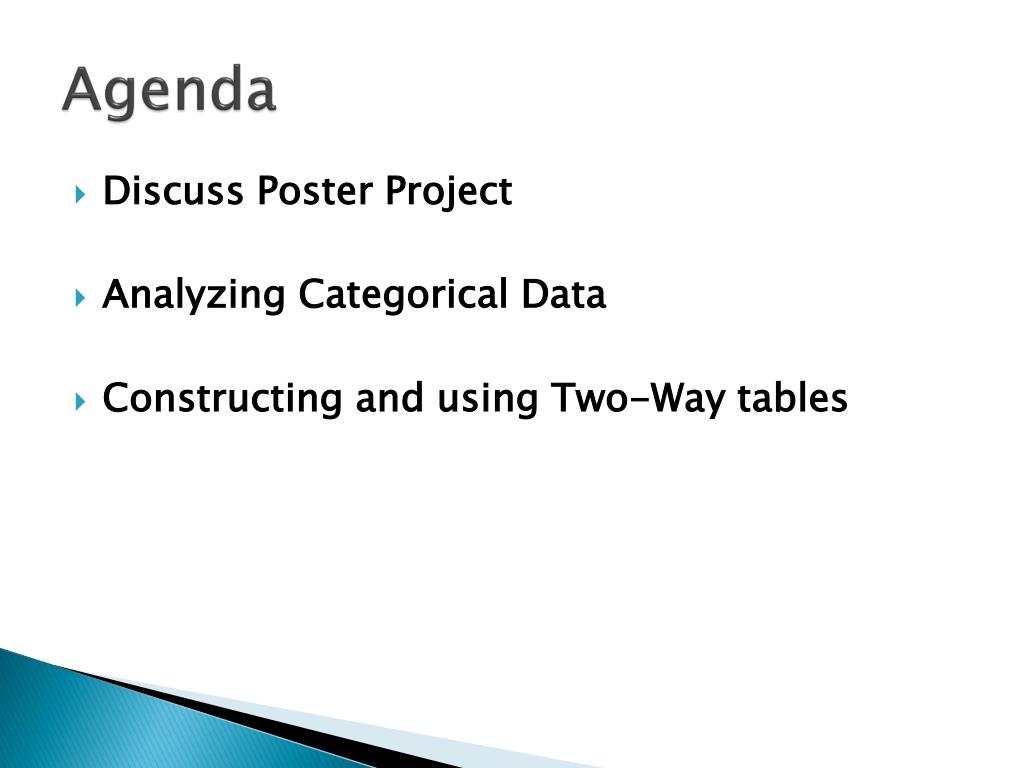 Agenda

Discuss Poster Project

Analyzing Categorical Data

Constructing and using Two-Way tables